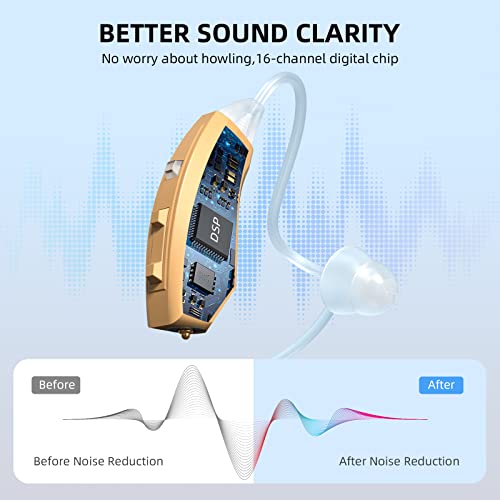 BETTER SOUND CLARITY
No worry about howling,16-channel digital chip

DSP

Before

After

Before Noise Reduction

After Noise Reduction